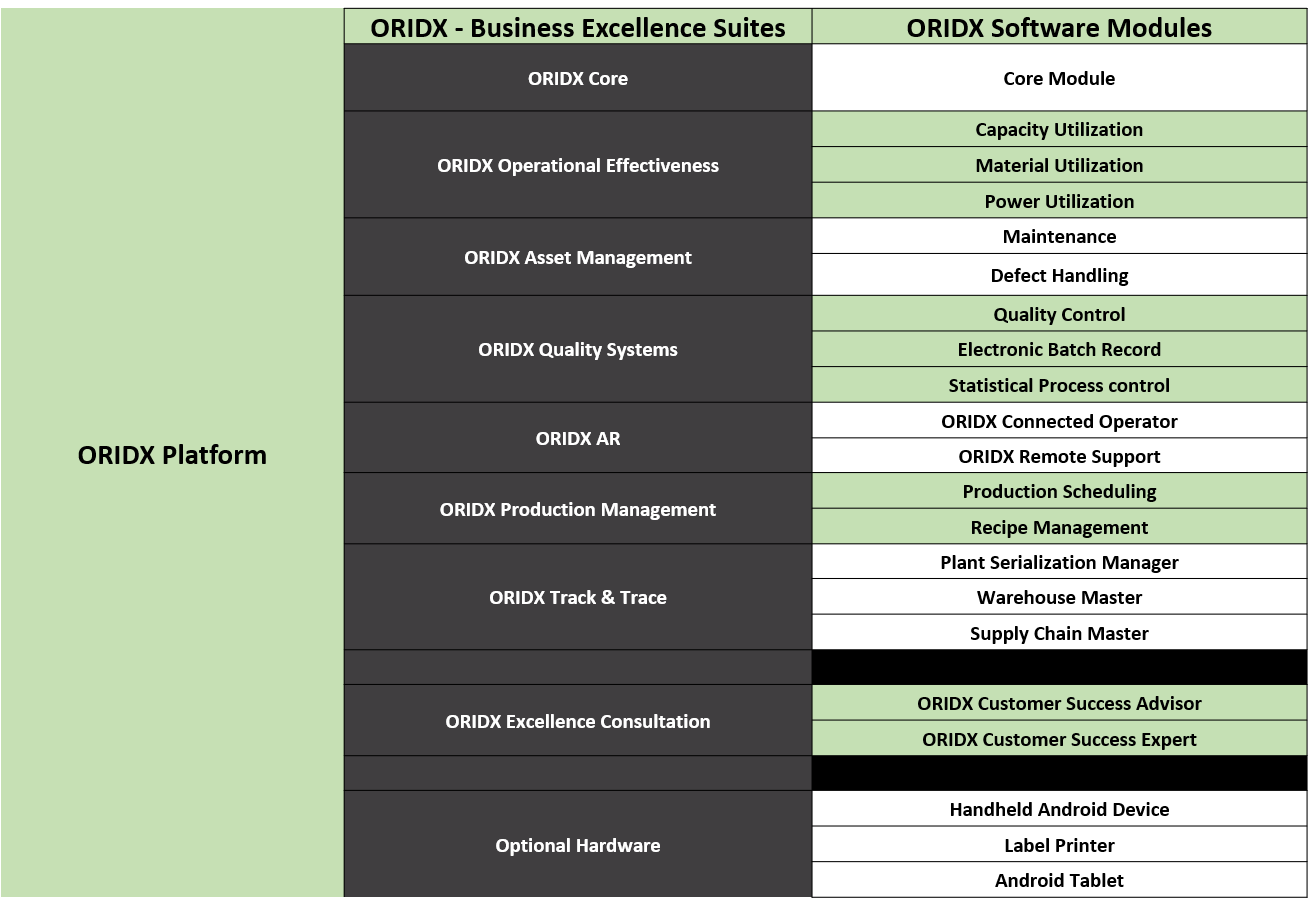 | | ORIDX - Business Excellence Suites | ORIDX Software Modules |
|---|---|---|
| ORIDX Platform | ORIDX Core | Core Module |
| | ORIDX Operational Effectiveness | Capacity Utilization |
| | | Material Utilization |
| | | Power Utilization |
| | ORIDX Asset Management | Maintenance |
| | | Defect Handling |
| | ORIDX Quality Systems | Quality Control |
| | | Electronic Batch Record |
| | | Statistical Process control |
| | ORIDX AR | ORIDX Connected Operator |
| | | ORIDX Remote Support |
| | ORIDX Production Management | Production Scheduling |
| | | Recipe Management |
| | ORIDX Track & Trace | Plant Serialization Manager |
| | | Warehouse Master |
| | | Supply Chain Master |
| | | |
| | ORIDX Excellence Consultation | ORIDX Customer Success Advisor |
| | | ORIDX Customer Success Expert |
| | | |
| | Optional Hardware | Handheld Android Device |
| | | Label Printer |
| | | Android Tablet |